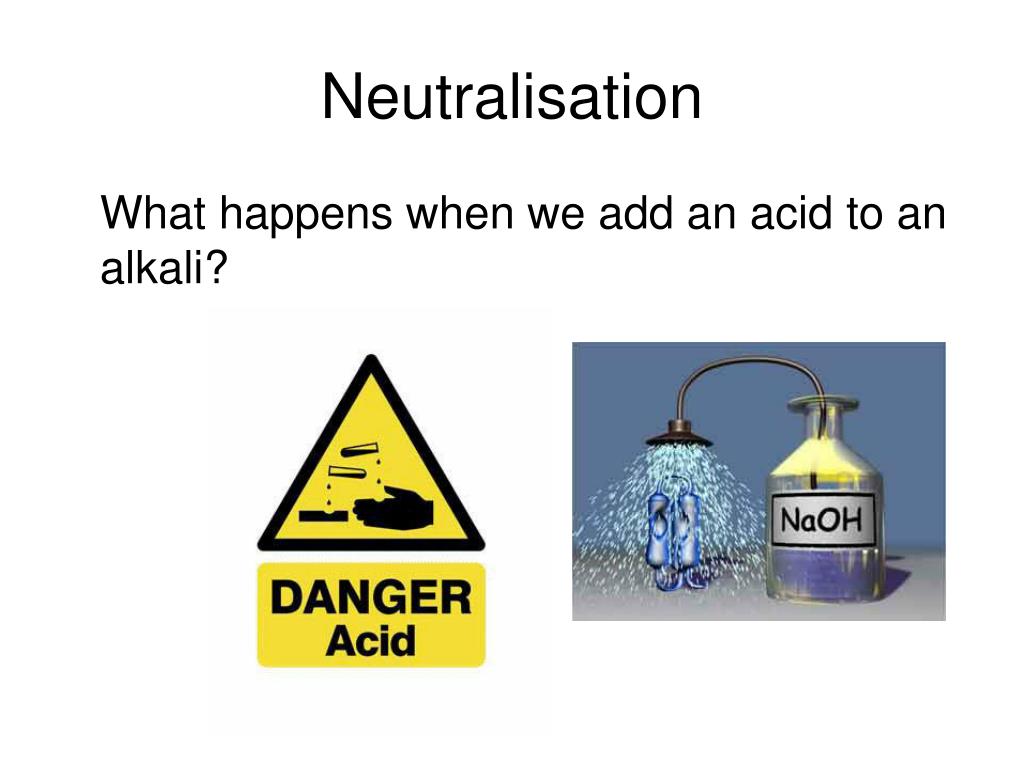 Neutralisation

What happens when we add an acid to an alkali?

DANGER
Acid

NaOH